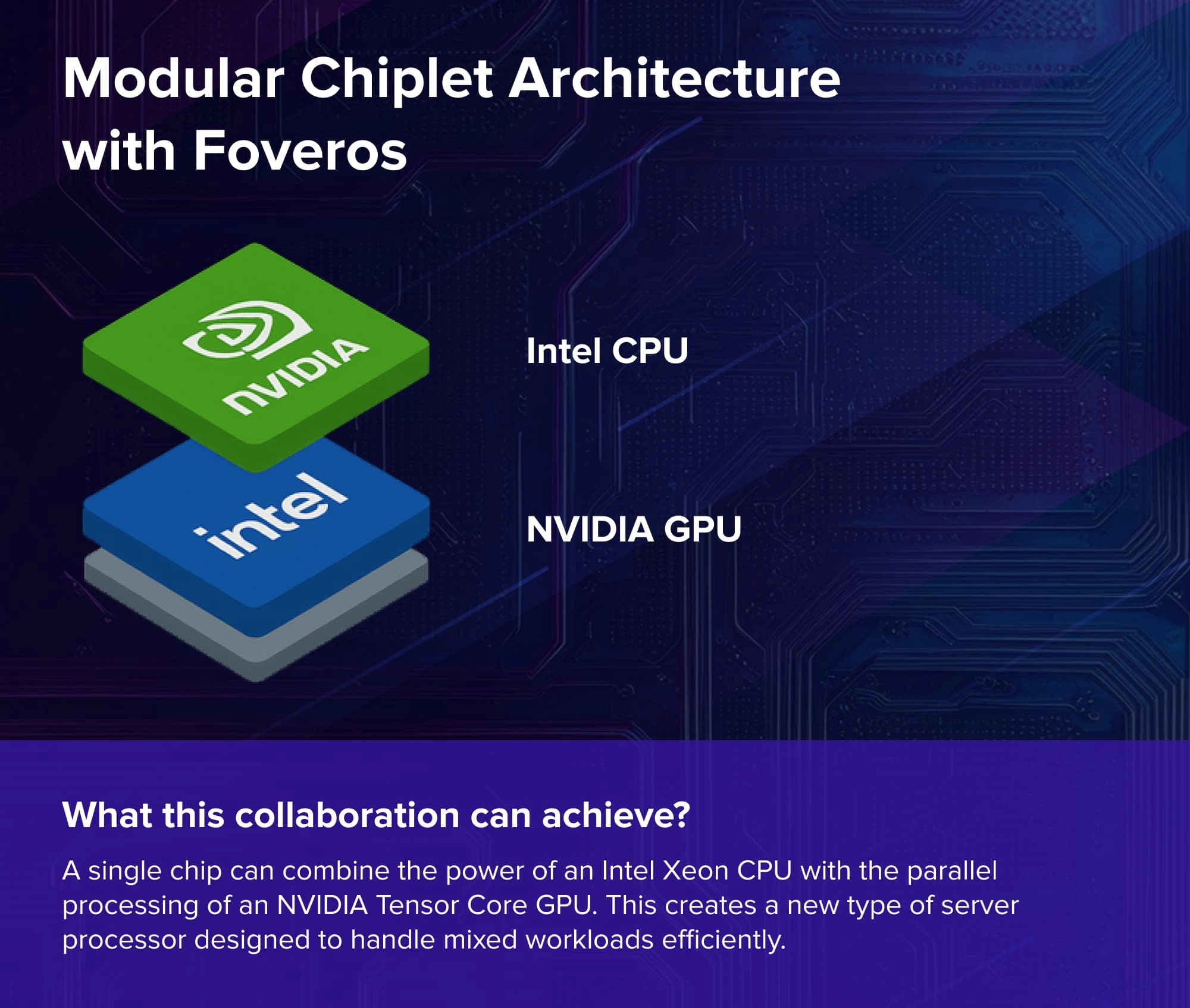 Modular Chiplet Architecture with Foveros

NVIDIA

intel

Intel CPU

NVIDIA GPU

What this collaboration can achieve?

A single chip can combine the power of an Intel Xeon CPU with the parallel processing of an NVIDIA Tensor Core GPU. This creates a new type of server processor designed to handle mixed workloads efficiently.